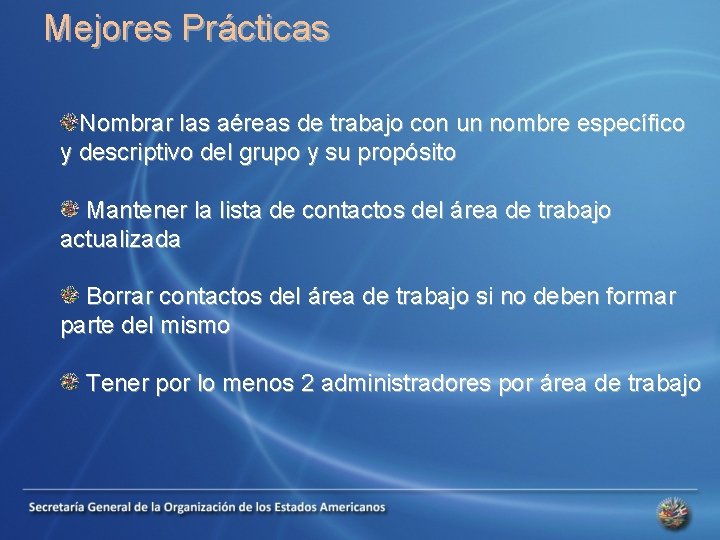 Mejores Prácticas

Nombrar las aéreas de trabajo con un nombre específico y descriptivo del grupo y su propósito

Mantener la lista de contactos del área de trabajo actualizada

Borrar contactos del área de trabajo si no deben formar parte del mismo

Tener por lo menos 2 administradores por área de trabajo

Secretaría General de la Organización de los Estados Americanos